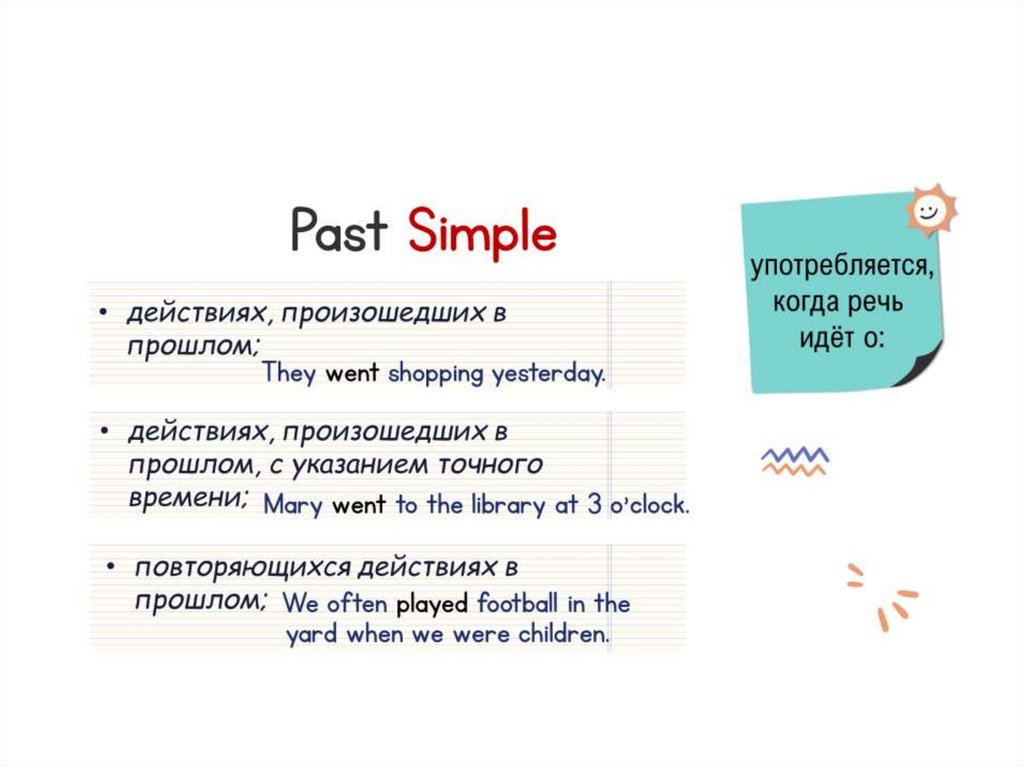 Past Simple

употребляется, когда речь идёт о:

• действиях, произошедших в прошлом; They went shopping yesterday.

• действиях, произошедших в прошлом, с указанием точного времени; Mary went to the library at 3 o'clock.

• повторяющихся действиях в прошлом; We often played football in the yard when we were children.